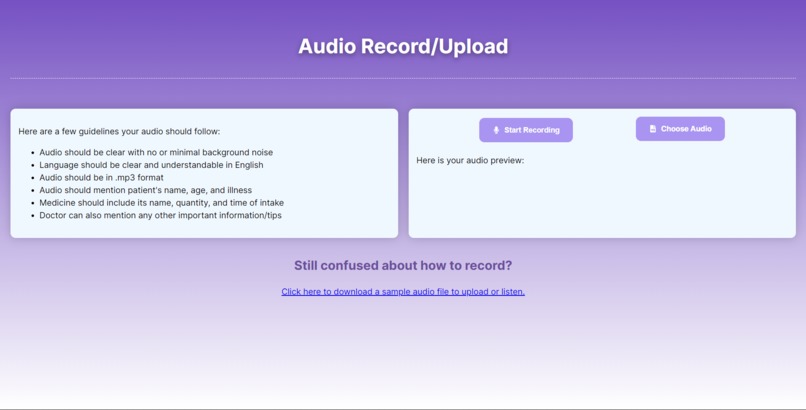 Audio Record/Upload

Here are a few guidelines your audio should follow:

- Audio should be clear with no or minimal background noise
- Language should be clear and understandable in English
- Audio should be in .mp3 format
- Audio should mention patient's name, age, and illness
- Medicine should include its name, quantity, and time of intake
- Doctor can also mention any other important information/tips

Start Recording

Choose Audio

Here is your audio preview:

Still confused about how to record?

Click here to download a sample audio file to upload or listen.